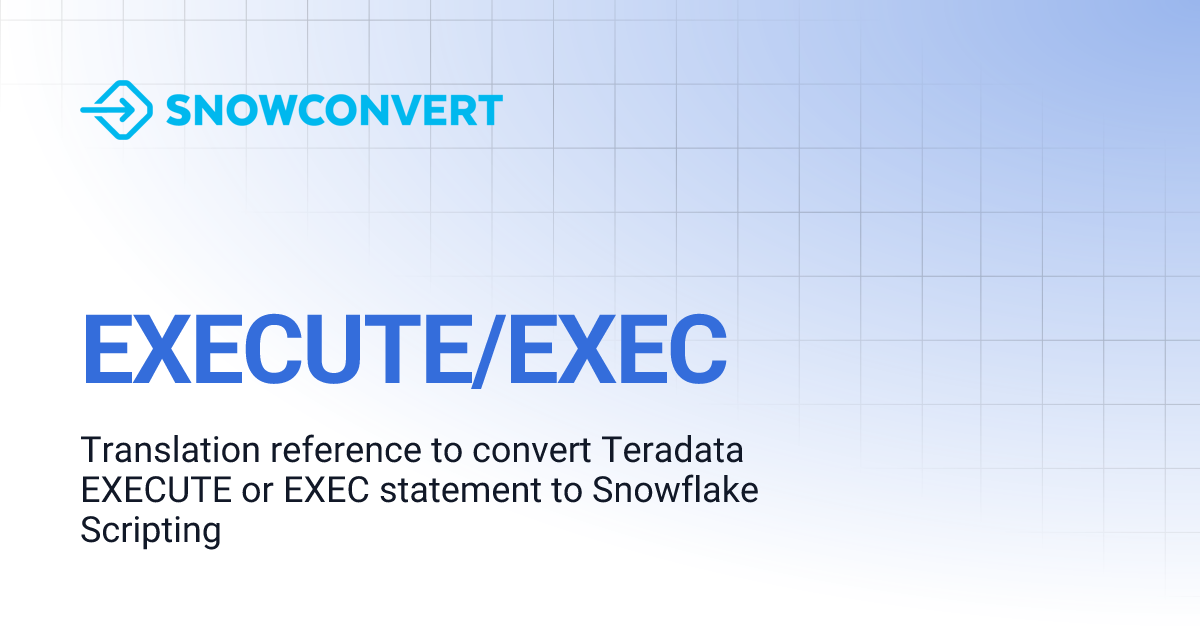 SNOWCONVERT

EXECUTE/EXEC

Translation reference to convert Teradata EXECUTE or EXEC statement to Snowflake Scripting